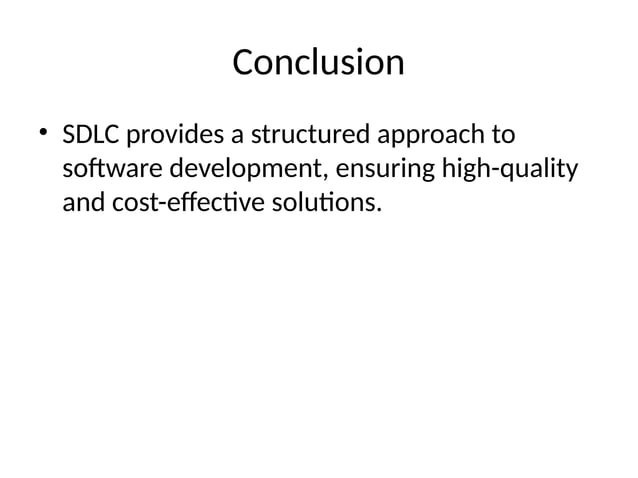 Conclusion

• SDLC provides a structured approach to software development, ensuring high-quality and cost-effective solutions.